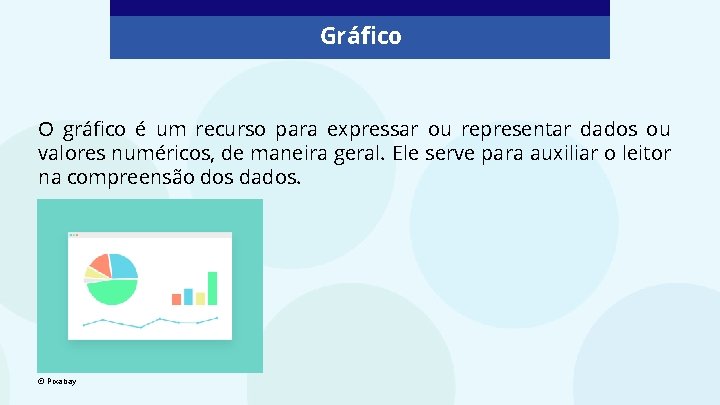 Gráfico

O gráfico é um recurso para expressar ou representar dados ou valores numéricos, de maneira geral. Ele serve para auxiliar o leitor na compreensão dos dados.

© Pixabay